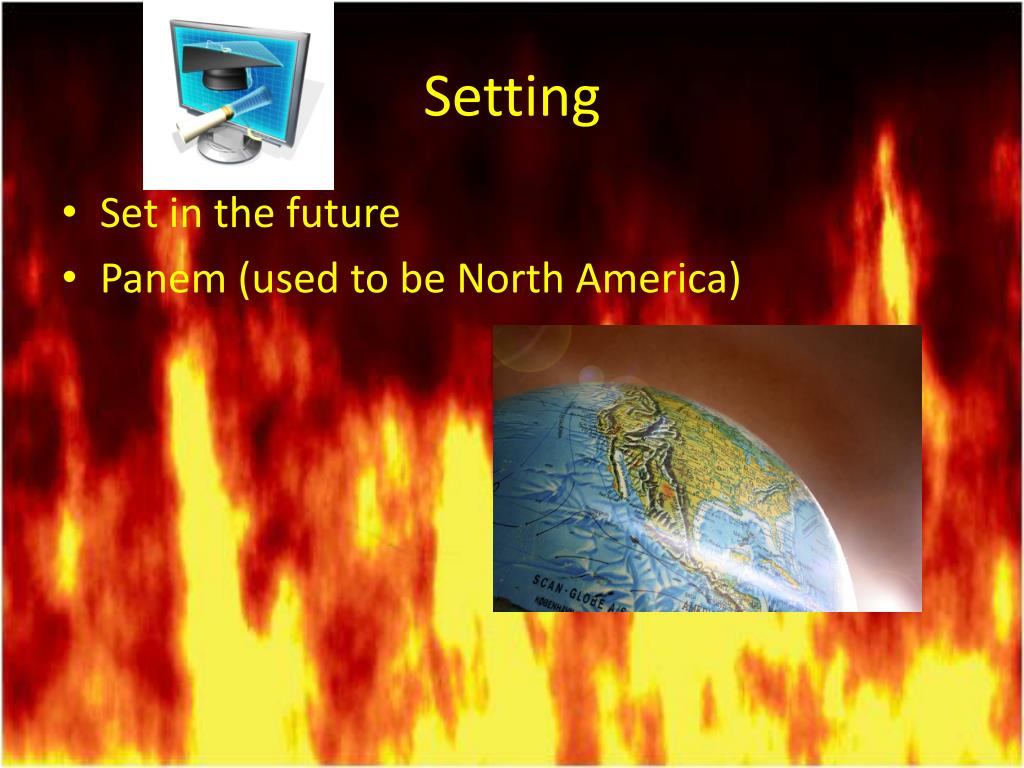 Setting

• Set in the future
• Panem (used to be North America)

SCAN-GLOBE A/S